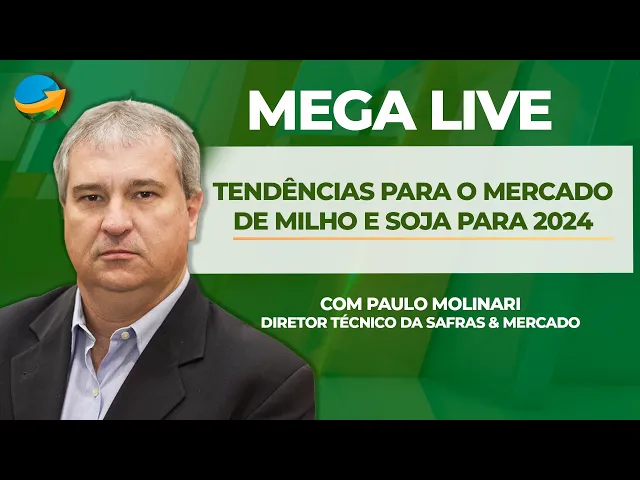 MEGA LIVE

TENDÊNCIAS PARA O MERCADO DE MILHO E SOJA PARA 2024

COM PAULO MOLINARI
DIRETOR TÉCNICO DA SAFRAS & MERCADO